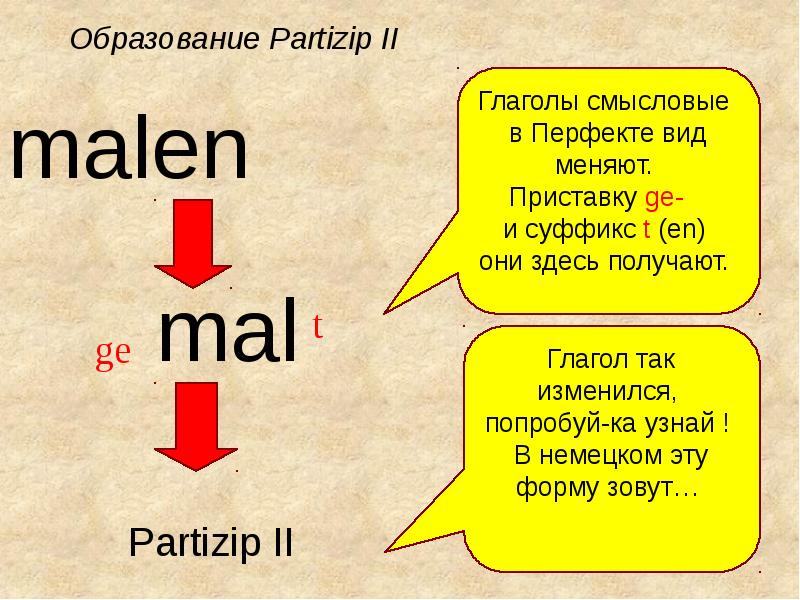 Образование Partizip II

malen

ge mal t

Partizip II

Глаголы смысловые в Перфекте вид меняют. Приставку ge- и суффикс t (en) они здесь получают.

Глагол так изменился, попробуй-ка узнай ! В немецком эту форму зовут…